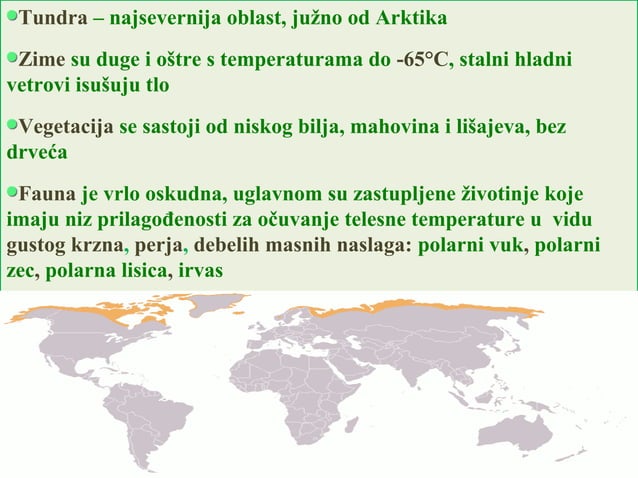 Tundra – najsevernija oblast, južno od Arktika

Zime su duge i oštre s temperaturama do -65°C, stalni hladni vetrovi isušuju tlo

Vegetacija se sastoji od niskog bilja, mahovina i lišajeva, bez drveća

Fauna je vrlo oskudna, uglavnom su zastupljene životinje koje imaju niz prilagođenosti za očuvanje telesne temperature u vidu gustog krzna, perja, debelih masnih naslaga: polarni vuk, polarni zec, polarna lisica, irvas